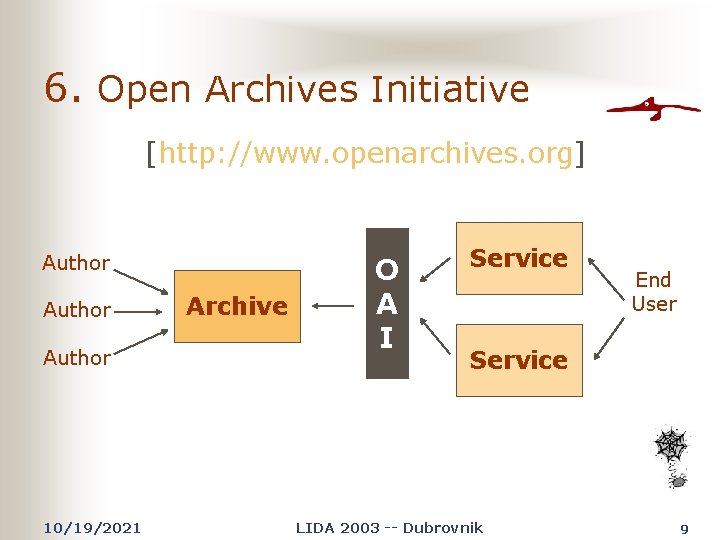 6. Open Archives Initiative

[http://www.openarchives.org]

Author

Author

Author

Archive

O
A
I

Service

Service

End User

10/19/2021

LIDA 2003 -- Dubrovnik

9